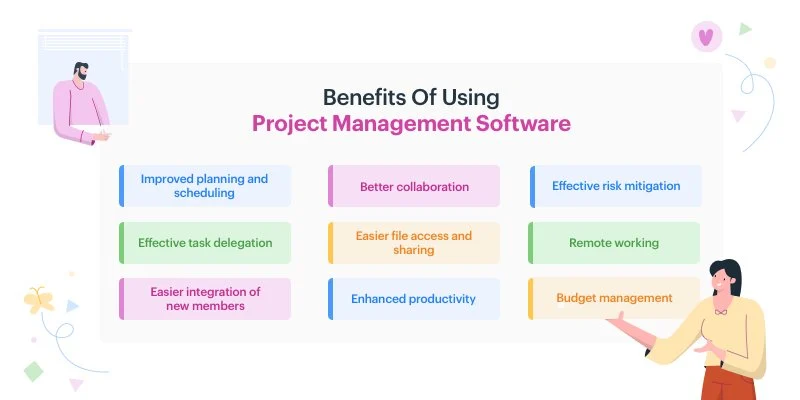 Benefits Of Using
Project Management Software

Improved planning and scheduling

Better collaboration

Effective risk mitigation

Effective task delegation

Easier file access and sharing

Remote working

Easier integration of new members

Enhanced productivity

Budget management